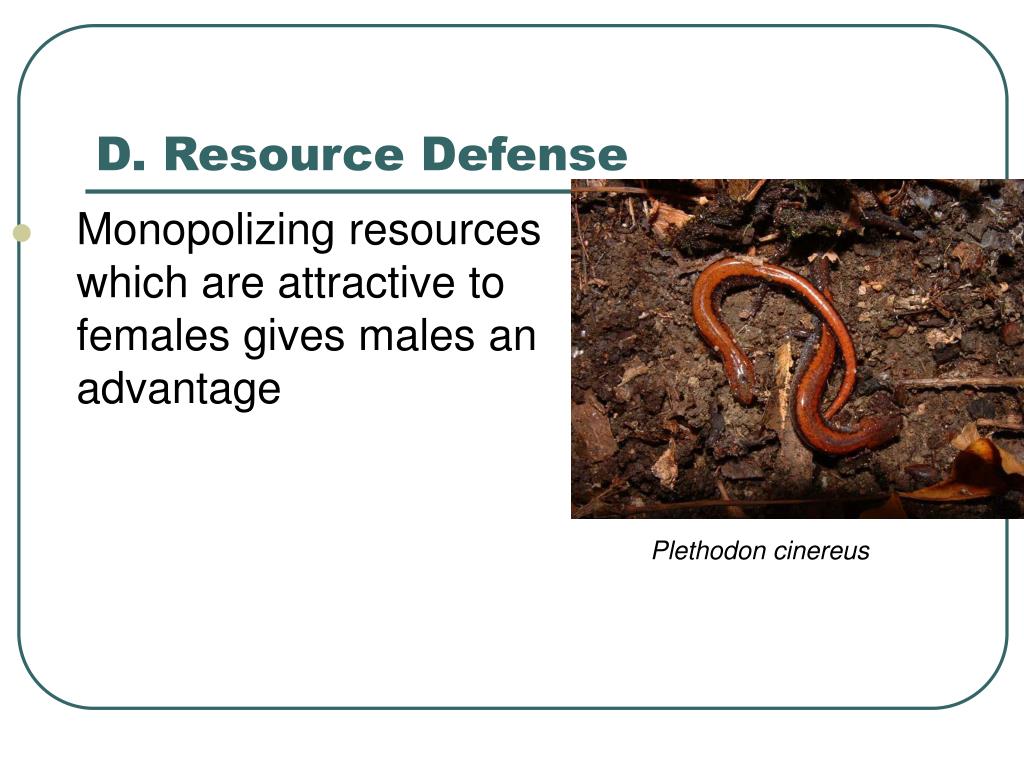 D. Resource Defense

Monopolizing resources which are attractive to females gives males an advantage

Plethodon cinereus